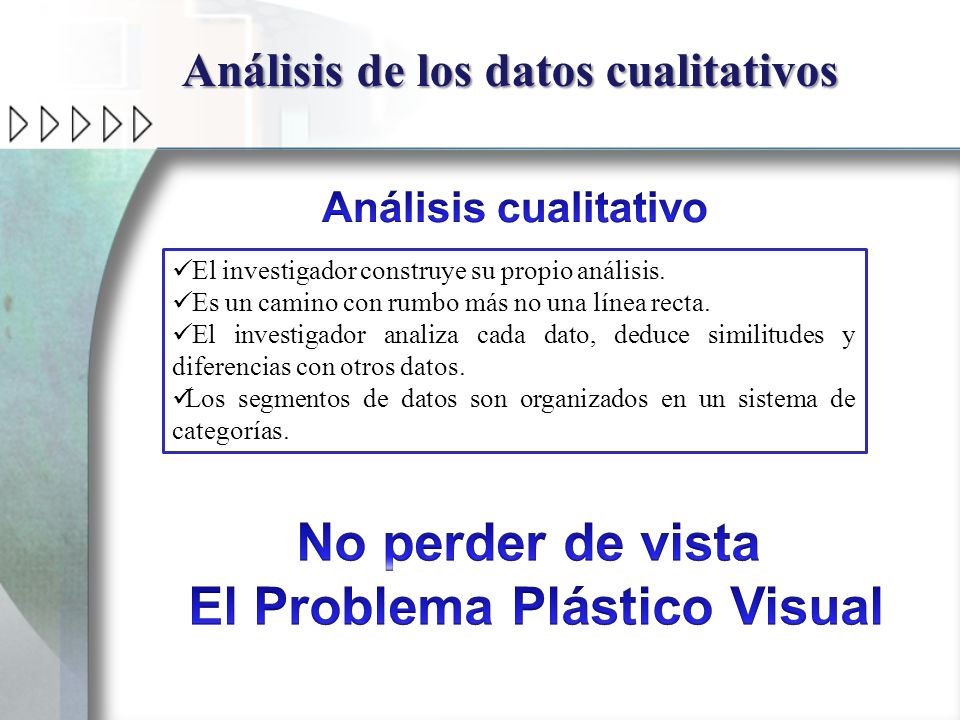 Análisis de los datos cualitativos

Análisis cualitativo

✓El investigador construye su propio análisis.
✓Es un camino con rumbo más no una línea recta.
✓El investigador analiza cada dato, deduce similitudes y diferencias con otros datos.
✓Los segmentos de datos son organizados en un sistema de categorías.

No perder de vista
El Problema Plástico Visual